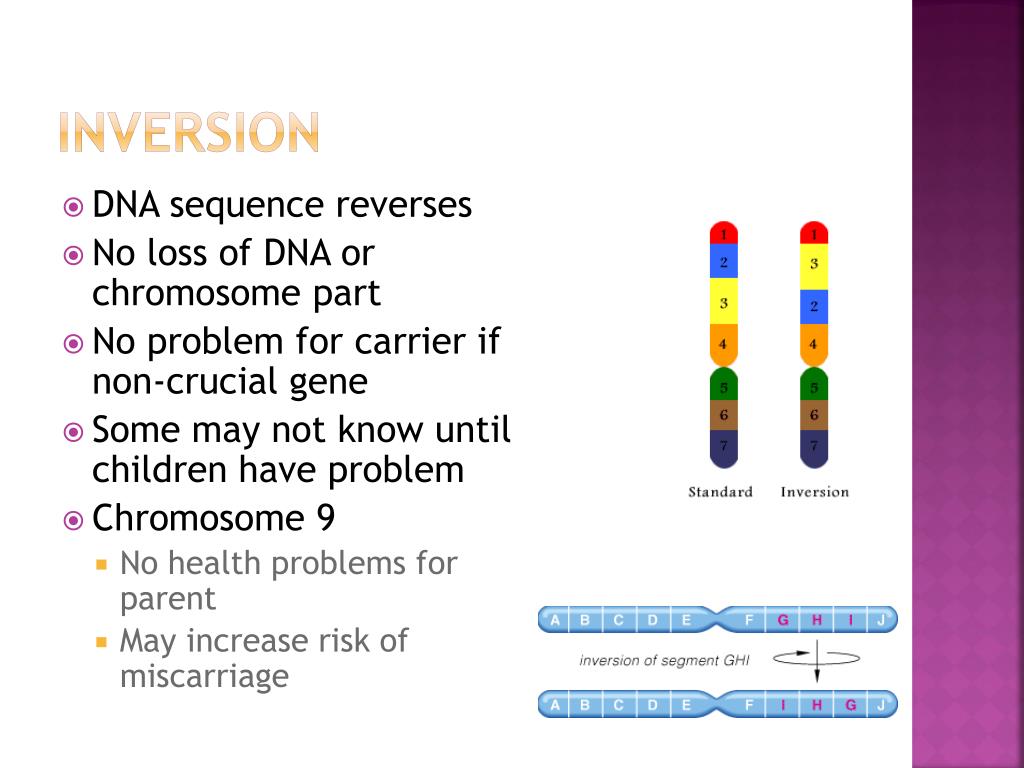 INVERSION

DNA sequence reverses

No loss of DNA or chromosome part

No problem for carrier if non-crucial gene

Some may not know until children have problem

Chromosome 9

No health problems for parent

May increase risk of miscarriage

1
2
3
4
5
6
7
Standard

1
3
2
4
5
6
7
Inversion

A B C D E F G H I J

inversion of segment GHI

A B C D E F I H G J